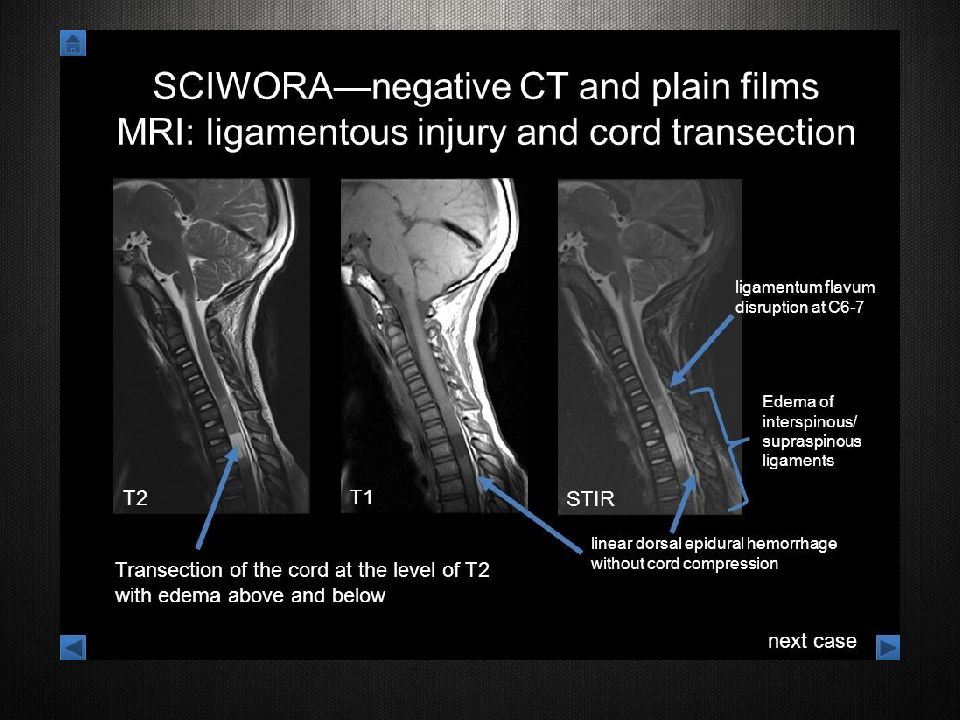 SCIWORA—negative CT and plain films
MRI: ligamentous injury and cord transection

T2

T1

STIR

ligamentum flavum disruption at C6-7

Edema of interspinous/ supraspinous ligaments

linear dorsal epidural hemorrhage without cord compression

Transection of the cord at the level of T2 with edema above and below

next case